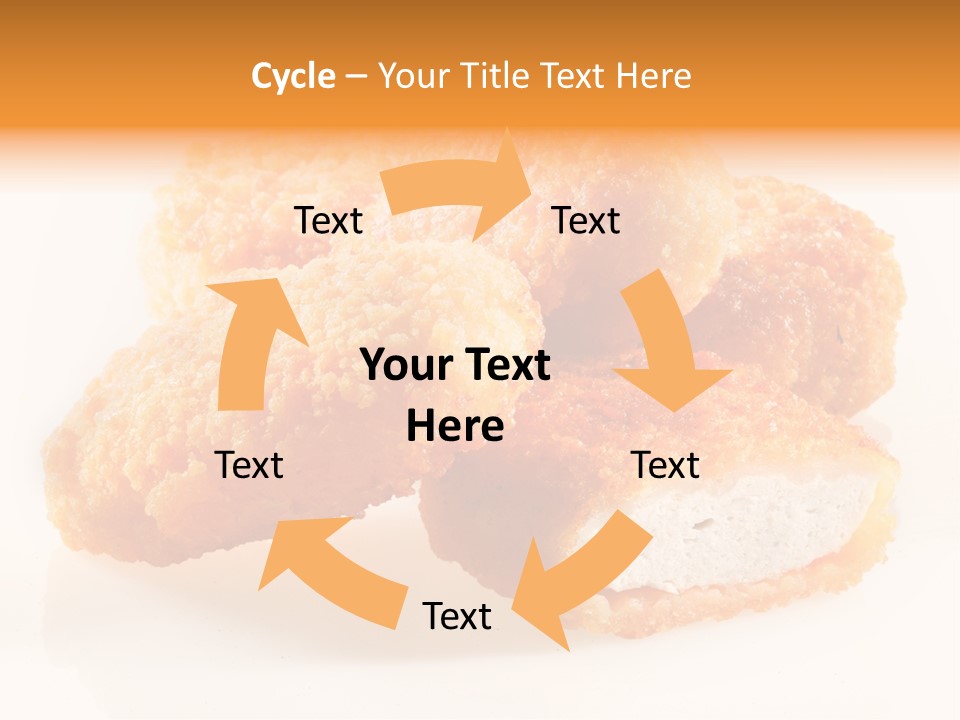 Cycle – Your Title Text Here

Text

Text

Your Text Here

Text

Text

Text